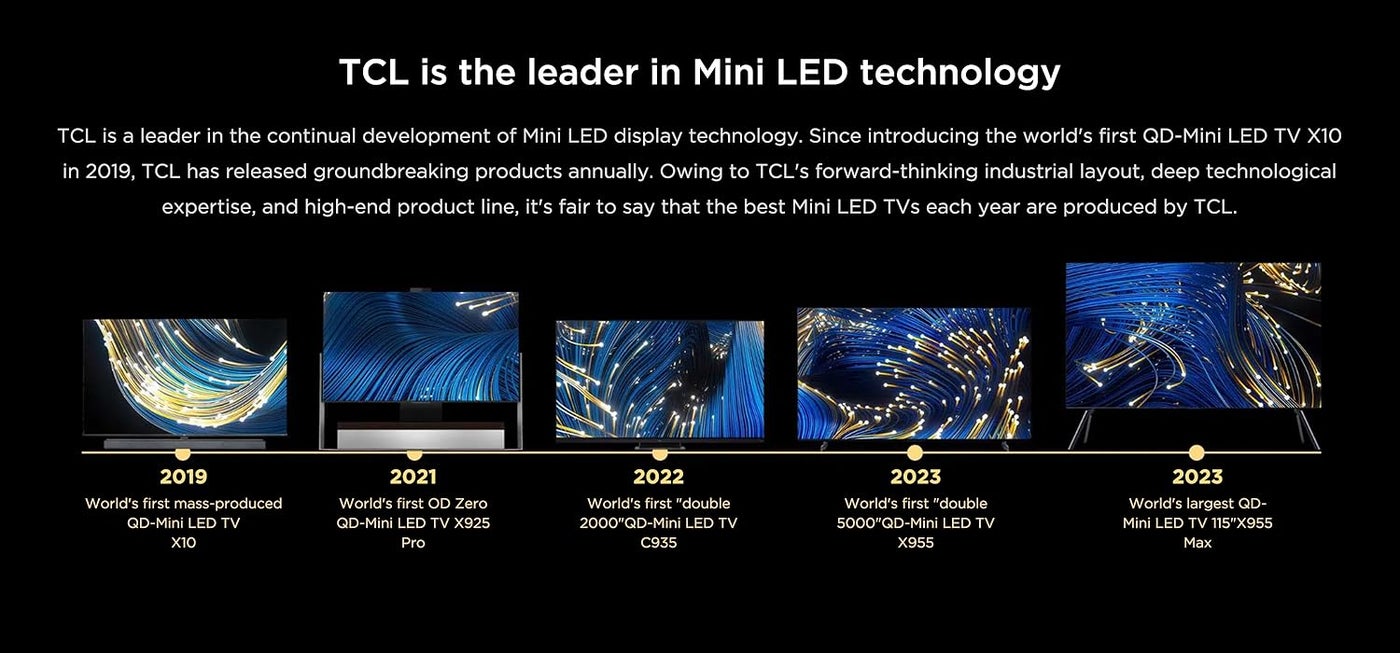 TCL is the leader in Mini LED technology

TCL is a leader in the continual development of Mini LED display technology. Since introducing the world's first QD-Mini LED TV X10 in 2019, TCL has released groundbreaking products annually. Owing to TCL's forward-thinking industrial layout, deep technological expertise, and high-end product line, it's fair to say that the best Mini LED TVs each year are produced by TCL.

2019
World's first mass-produced QD-Mini LED TV X10

2021
World's first OD Zero QD-Mini LED TV X925 Pro

2022
World's first "double 2000"QD-Mini LED TV C935

2023
World's first "double 5000"QD-Mini LED TV X955

2023
World's largest QD-Mini LED TV 115"X955 Max